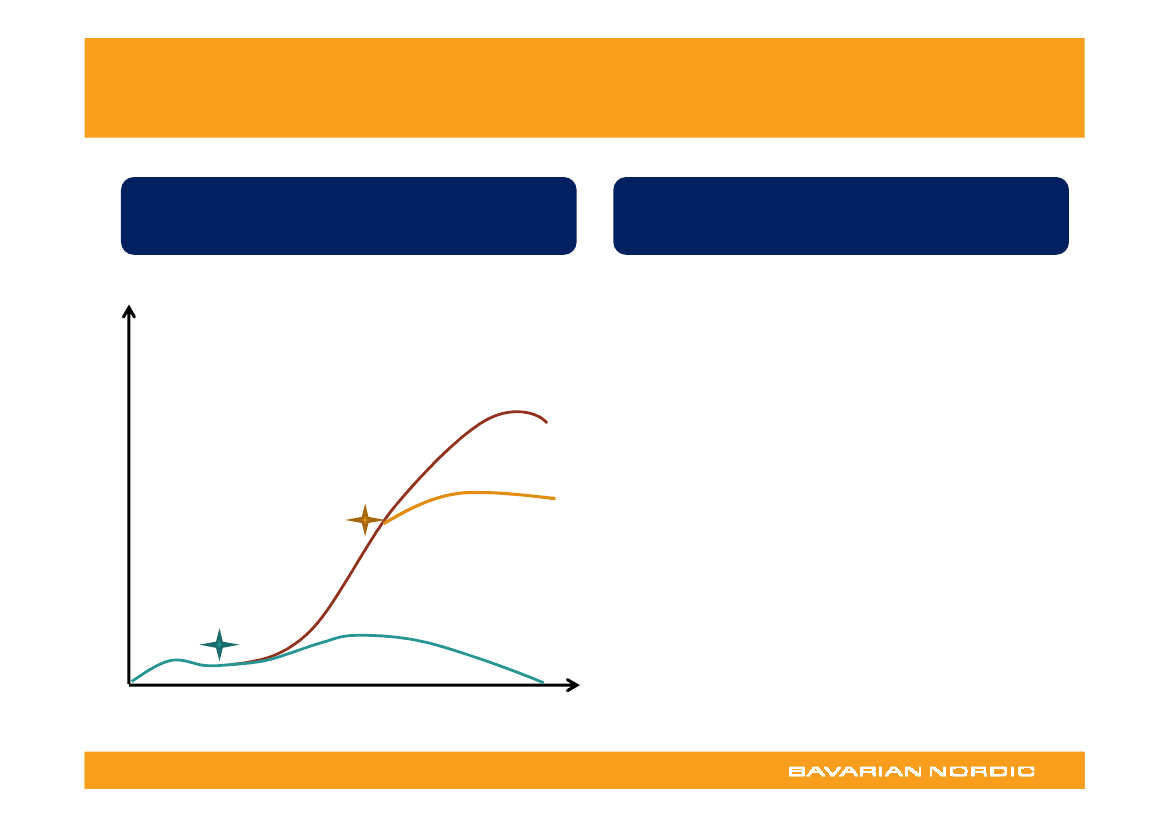 BAVARIAN NORDIC